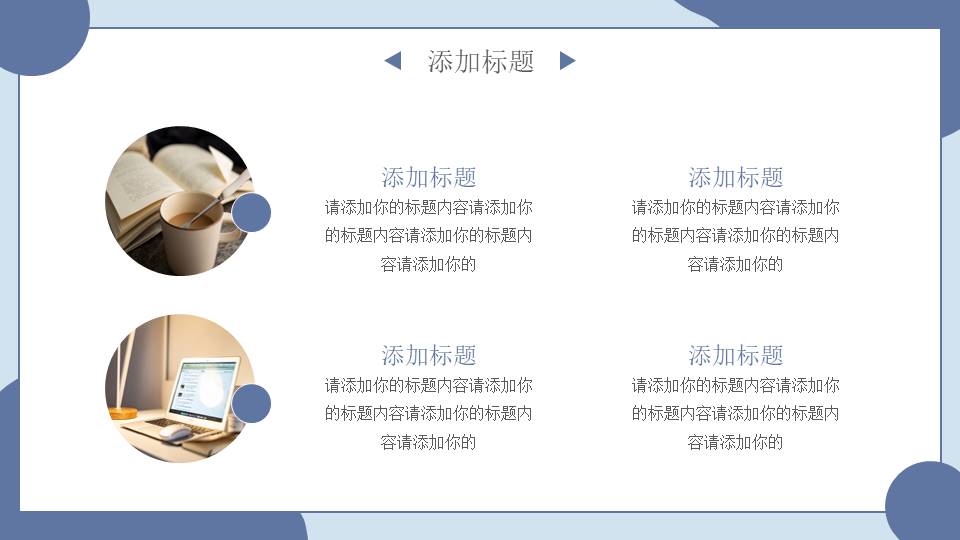 添加标题

添加标题
请添加你的标题内容请添加你的标题内容请添加你的标题内容请添加你的

添加标题
请添加你的标题内容请添加你的标题内容请添加你的标题内容请添加你的

添加标题
请添加你的标题内容请添加你的标题内容请添加你的标题内容请添加你的

添加标题
请添加你的标题内容请添加你的标题内容请添加你的标题内容请添加你的